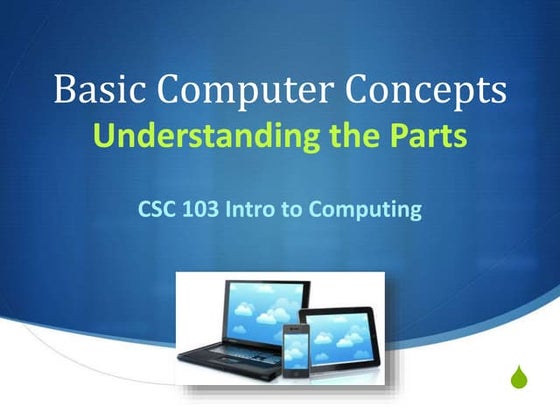 Basic Computer Concepts
Understanding the Parts

CSC 103 Intro to Computing